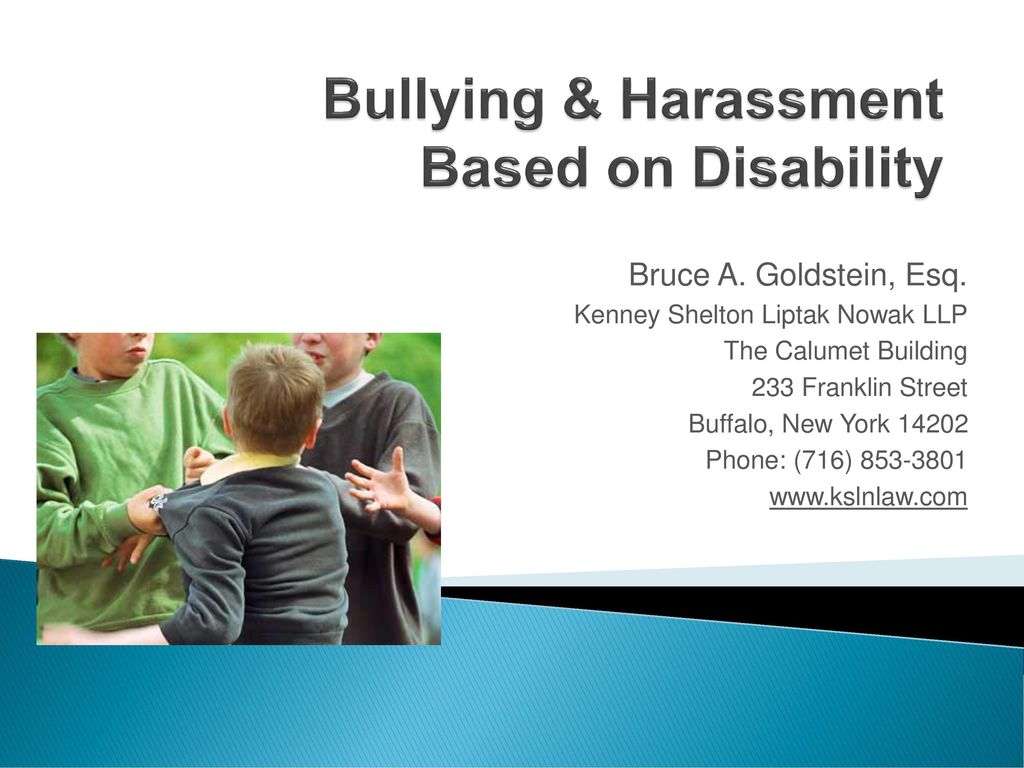 Bullying & Harassment Based on Disability

Bruce A. Goldstein, Esq.
Kenney Shelton Liptak Nowak LLP
The Calumet Building
233 Franklin Street
Buffalo, New York 14202
Phone: (716) 853-3801
www.kslnlaw.com